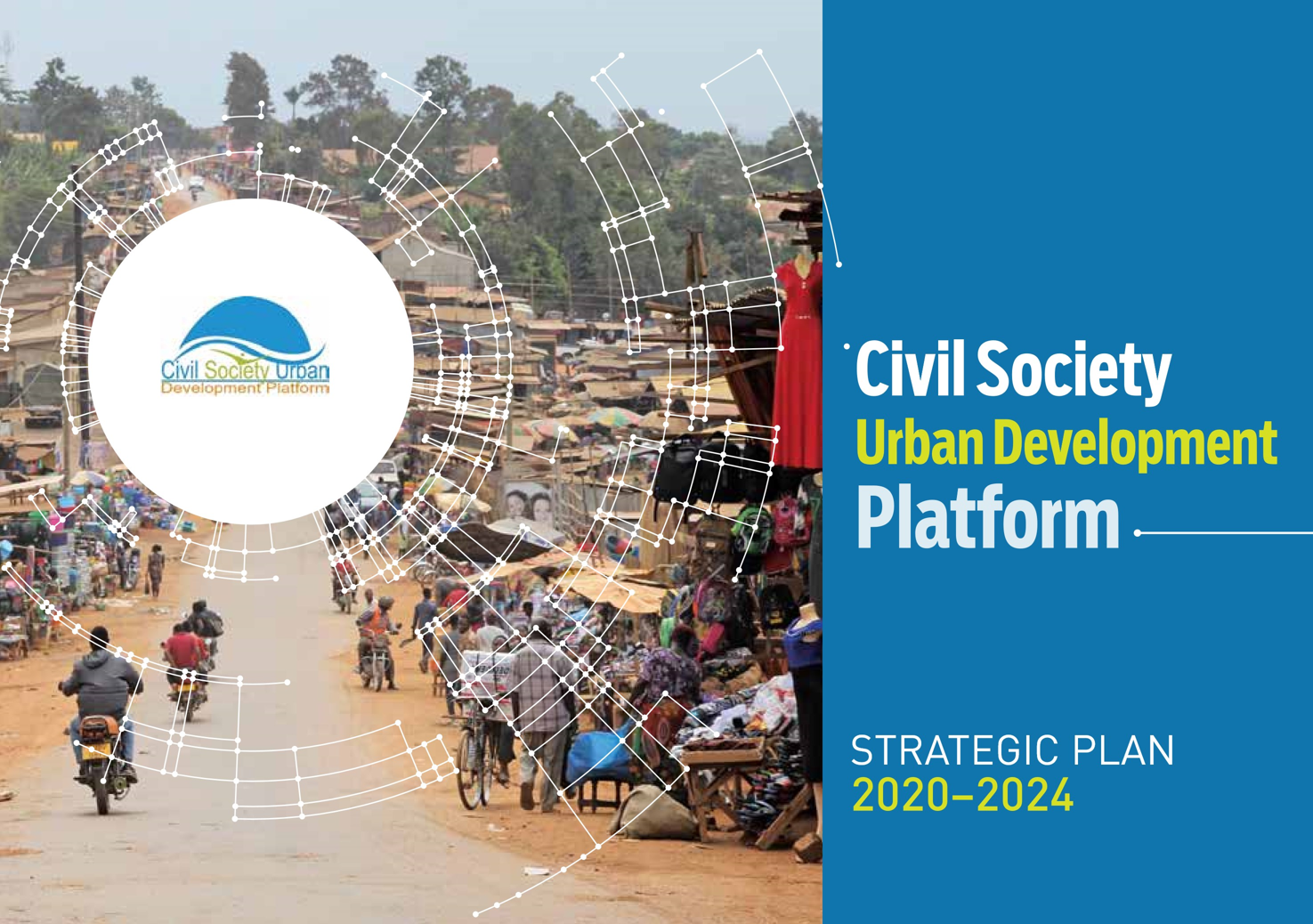 Civil Society Urban
Development Platform

Civil Society
Urban Development
Platform

STRATEGIC PLAN
2020–2024